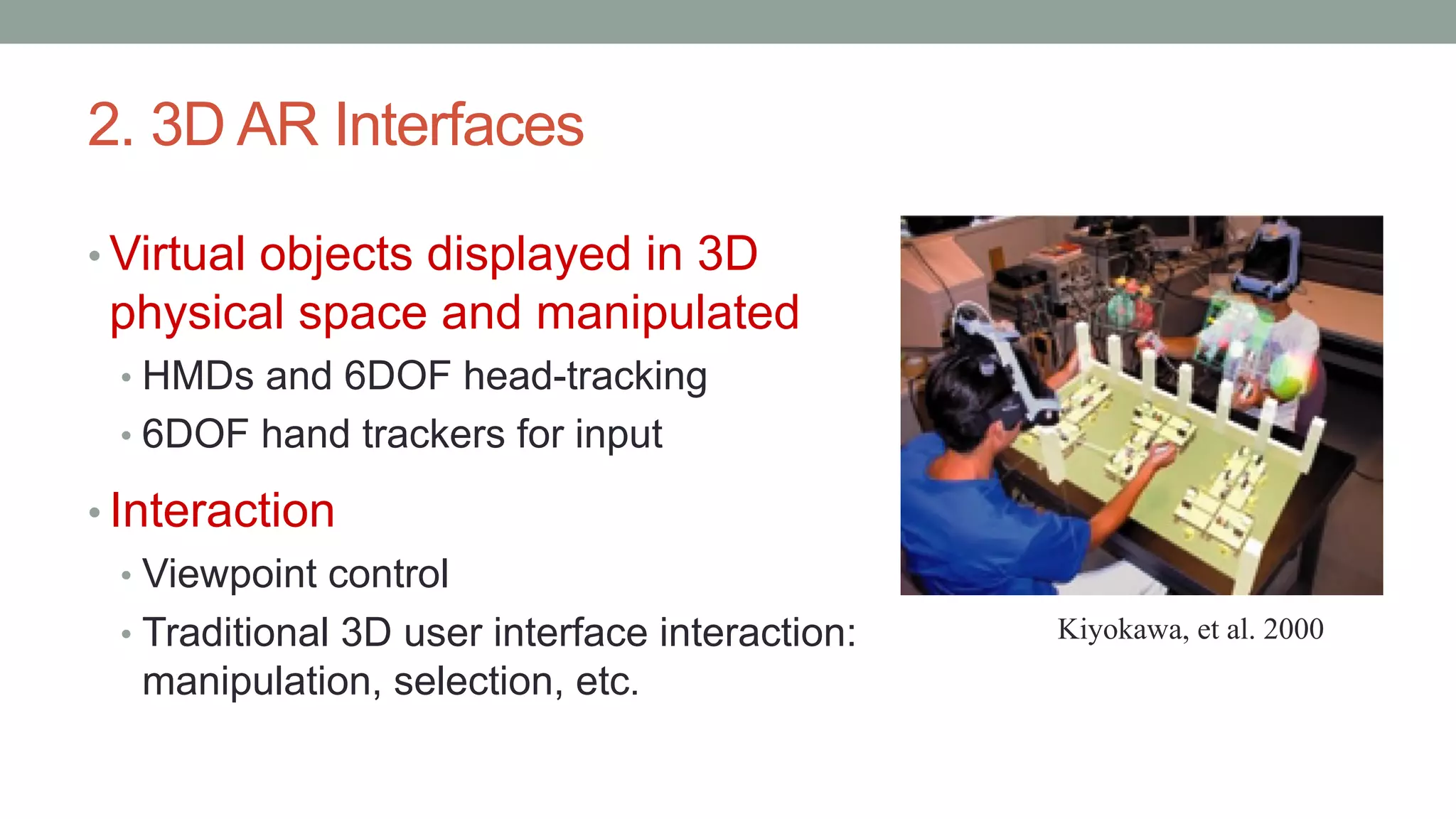 2. 3D AR Interfaces

• Virtual objects displayed in 3D physical space and manipulated
  • HMDs and 6DOF head-tracking
  • 6DOF hand trackers for input
• Interaction
  • Viewpoint control
  • Traditional 3D user interface interaction: manipulation, selection, etc.

Kiyokawa, et al. 2000